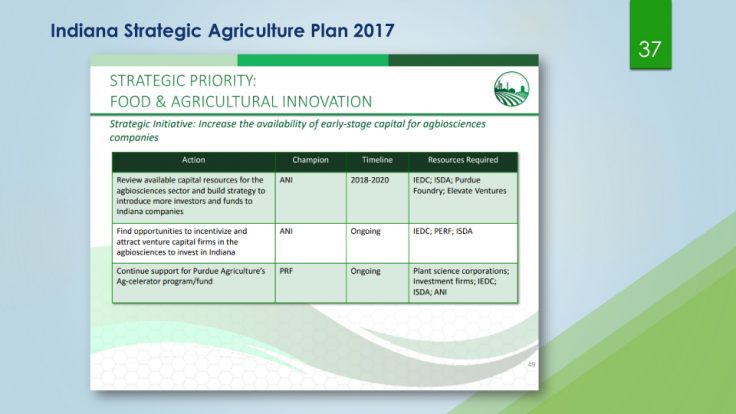 Indiana Strategic Agriculture Plan 2017

37

STRATEGIC PRIORITY:
FOOD & AGRICULTURAL INNOVATION

Strategic Initiative: Increase the availability of early-stage capital for agbiosciences companies

| Action | Champion | Timeline | Resources Required |
|---|---|---|---|
| Review available capital resources for the agbiosciences sector and build strategy to introduce more investors and funds to Indiana companies | ANI | 2018-2020 | IEDC; ISDA; Purdue Foundry; Elevate Ventures |
| Find opportunities to incentivize and attract venture capital firms in the agbiosciences to invest in Indiana | ANI | Ongoing | IEDC; PERF; ISDA |
| Continue support for Purdue Agriculture's Ag-celerator program/fund | PRF | Ongoing | Plant science corporations; Investment firms; IEDC; ISDA; ANI |

49